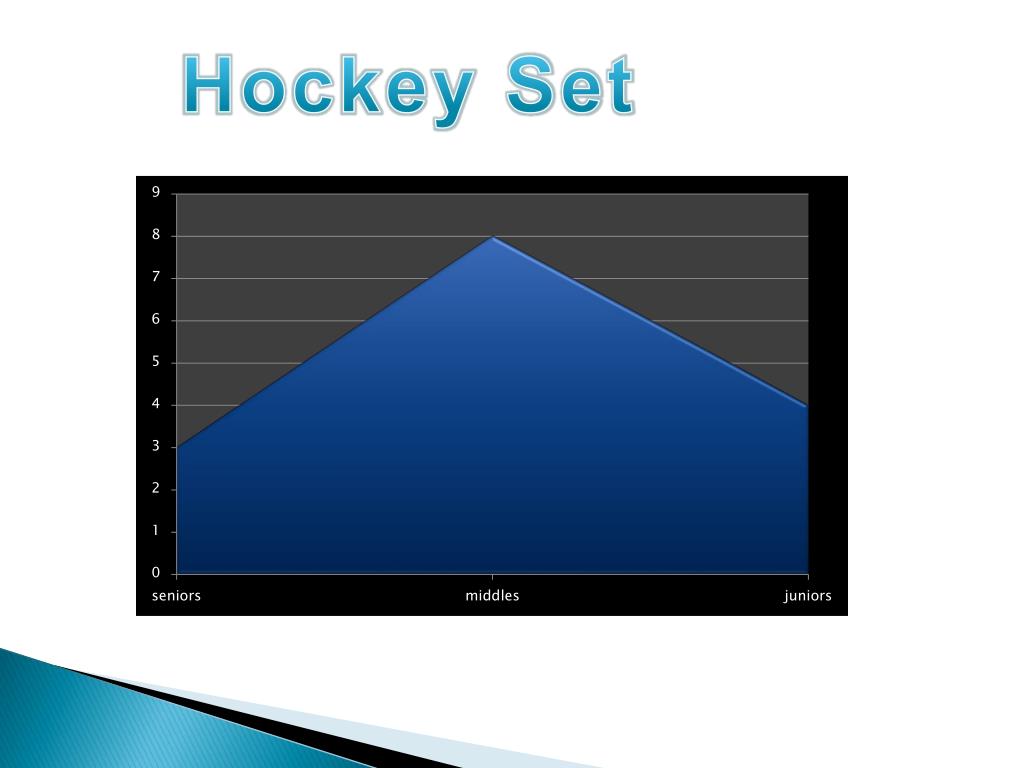 Hockey Set

9
8
7
6
5
4
3
2
1
0

seniors
middles
juniors